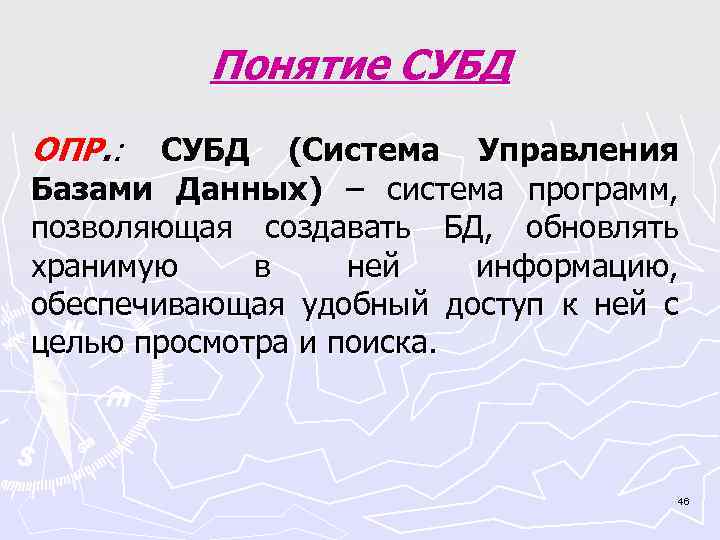 Понятие СУБД

ОПР.: СУБД (Система Управления Базами Данных) – система программ, позволяющая создавать БД, обновлять хранимую в ней информацию, обеспечивающая удобный доступ к ней с целью просмотра и поиска.

46